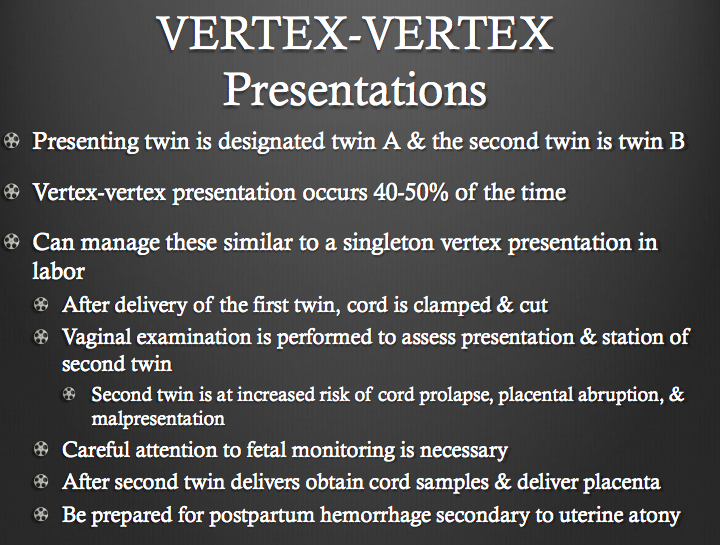 VERTEX-VERTEX Presentations

Presenting twin is designated twin A & the second twin is twin B

Vertex-vertex presentation occurs 40-50% of the time

Can manage these similar to a singleton vertex presentation in labor

After delivery of the first twin, cord is clamped & cut

Vaginal examination is performed to assess presentation & station of second twin

Second twin is at increased risk of cord prolapse, placental abruption, & malpresentation

Careful attention to fetal monitoring is necessary

After second twin delivers obtain cord samples & deliver placenta

Be prepared for postpartum hemorrhage secondary to uterine atony